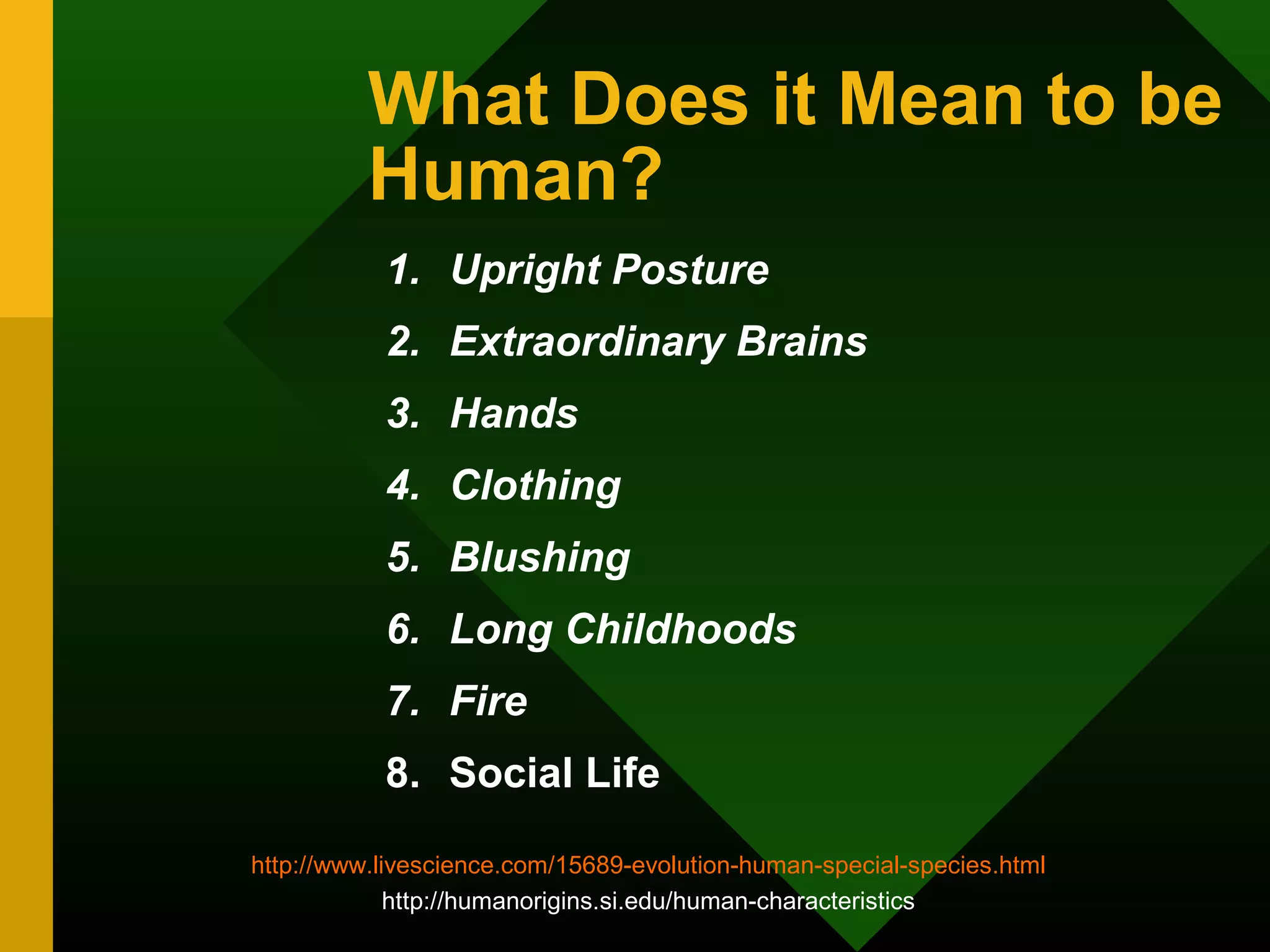 What Does it Mean to be Human?

1. Upright Posture
2. Extraordinary Brains
3. Hands
4. Clothing
5. Blushing
6. Long Childhoods
7. Fire
8. Social Life

http://www.livescience.com/15689-evolution-human-special-species.html
http://humanorigins.si.edu/human-characteristics